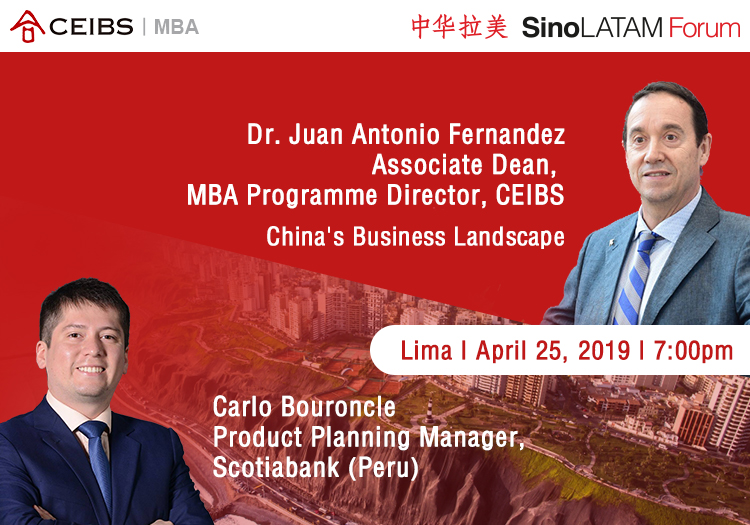 CEIBS | MBA

中华拉美 SinoLATAM Forum

Dr. Juan Antonio Fernandez
Associate Dean,
MBA Programme Director, CEIBS

China's Business Landscape

Lima I April 25, 2019 I 7:00pm

Carlo Bouroncle
Product Planning Manager,
Scotiabank (Peru)